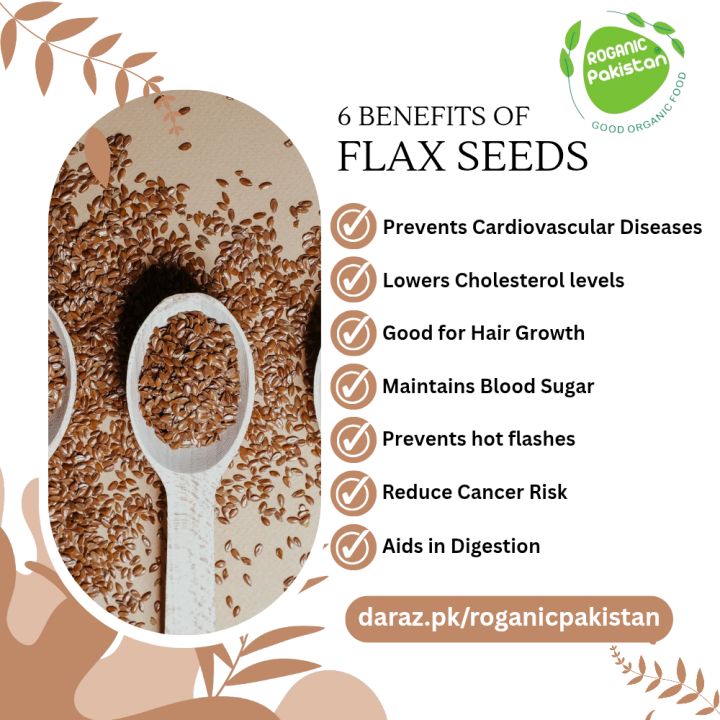 ROGANIC Pakistan
GOOD ORGANIC FOOD

6 BENEFITS OF
FLAX SEEDS

Prevents Cardiovascular Diseases
Lowers Cholesterol levels
Good for Hair Growth
Maintains Blood Sugar
Prevents hot flashes
Reduce Cancer Risk
Aids in Digestion

daraz.pk/roganicpakistan